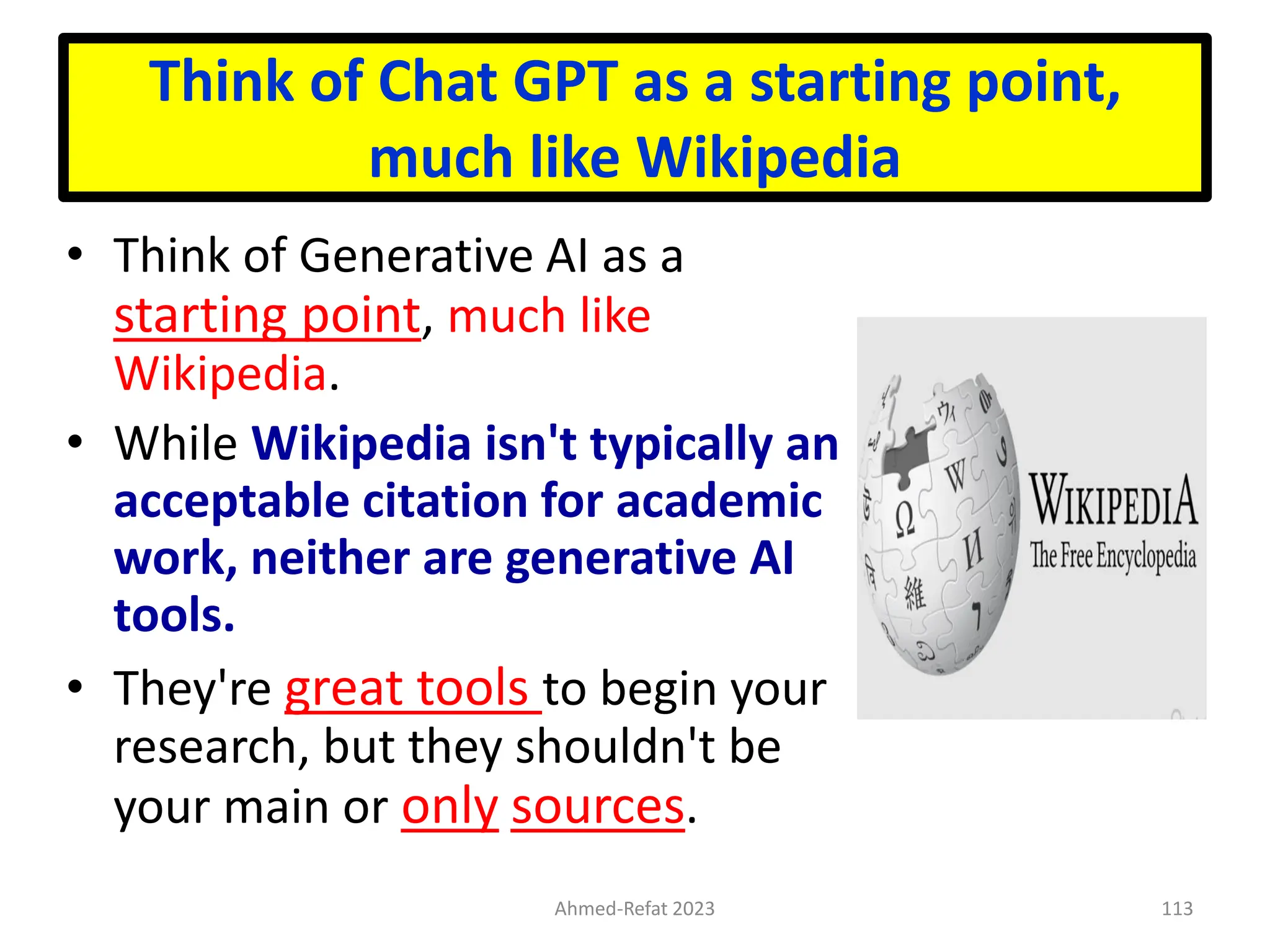 Think of Chat GPT as a starting point, much like Wikipedia

• Think of Generative AI as a starting point, much like Wikipedia.

• While Wikipedia isn't typically an acceptable citation for academic work, neither are generative AI tools.

• They're great tools to begin your research, but they shouldn't be your main or only sources.

WIKIPEDIA
The Free Encyclopedia

Ahmed-Refat 2023

113